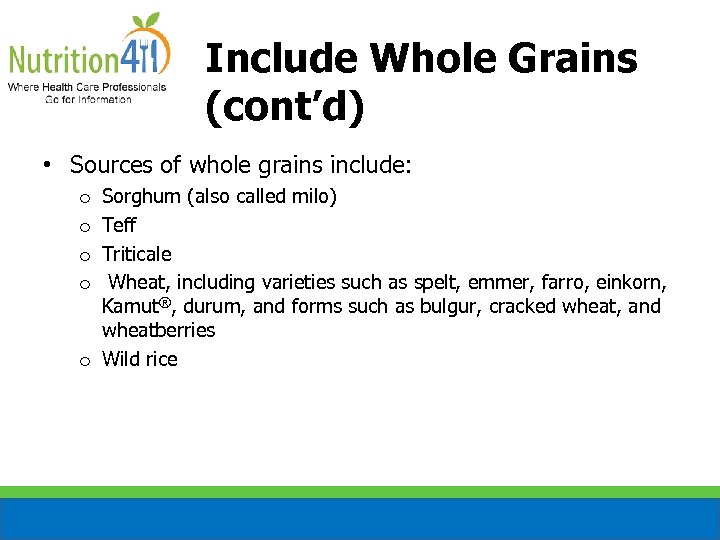 Nutrition411
Where Health Care Professionals Go for Information

Include Whole Grains (cont'd)

• Sources of whole grains include:
o Sorghum (also called milo)
o Teff
o Triticale
o Wheat, including varieties such as spelt, emmer, farro, einkorn, Kamut®, durum, and forms such as bulgur, cracked wheat, and wheatberries
o Wild rice